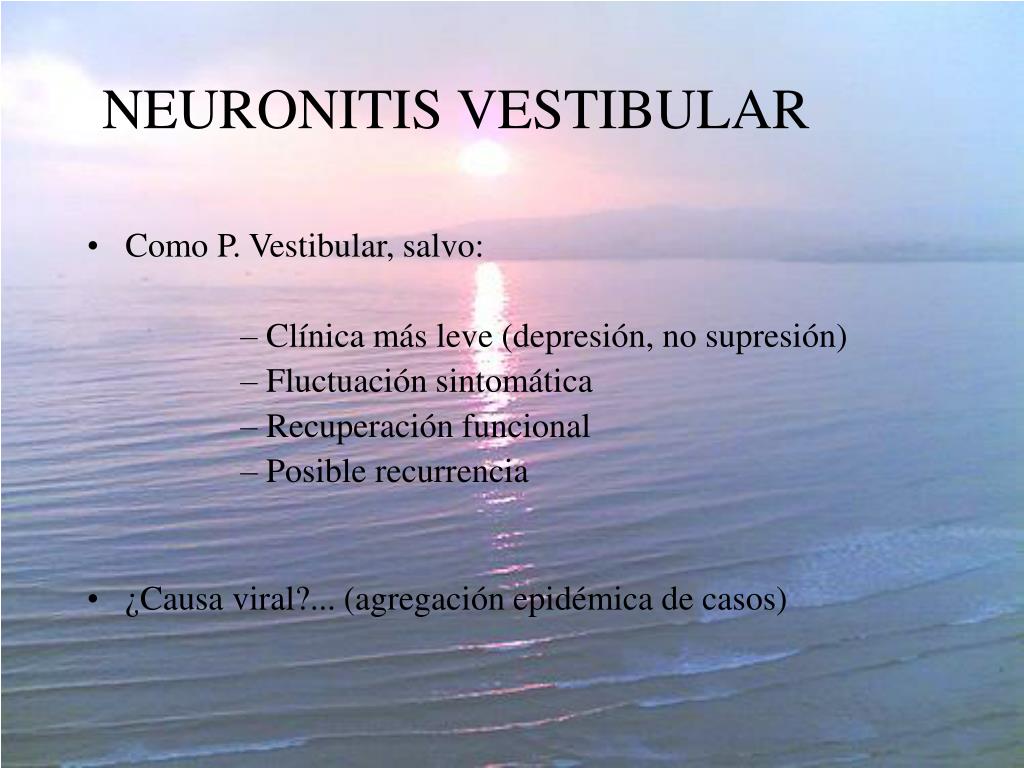 NEURONITIS VESTIBULAR

• Como P. Vestibular, salvo:

– Clínica más leve (depresión, no supresión)
– Fluctuación sintomática
– Recuperación funcional
– Posible recurrencia

• ¿Causa viral?... (agregación epidémica de casos)